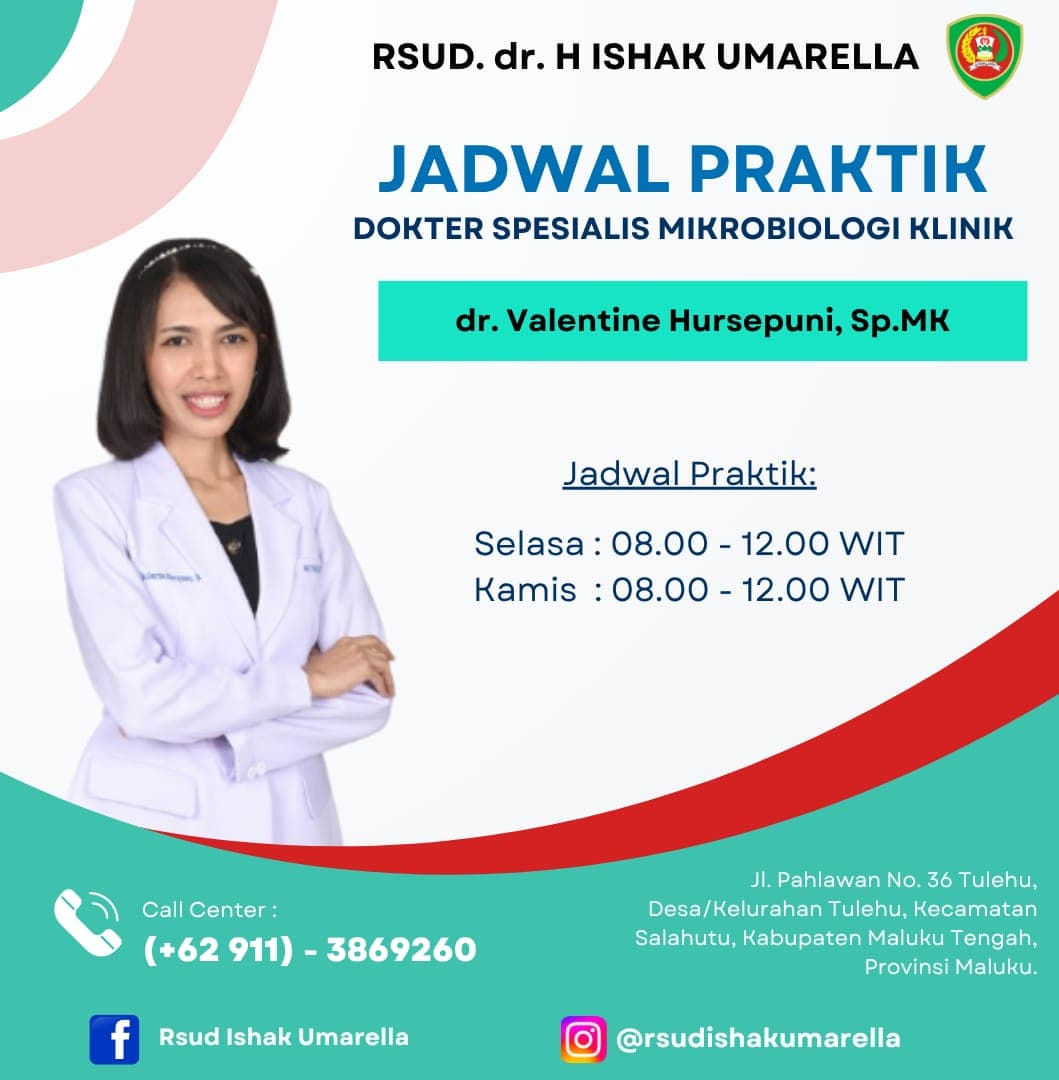 RSUD. dr. H ISHAK UMARELLA

JADWAL PRAKTIK
DOKTER SPESIALIS MIKROBIOLOGI KLINIK

dr. Valentine Hursepuni, Sp.MK

Jadwal Praktik:

Selasa : 08.00 - 12.00 WIT
Kamis : 08.00 - 12.00 WIT

Call Center :
(+62 911) - 3869260

Jl. Pahlawan No. 36 Tulehu, Desa/Kelurahan Tulehu, Kecamatan Salahutu, Kabupaten Maluku Tengah, Provinsi Maluku.

Rsud Ishak Umarella

@rsudishakumarella